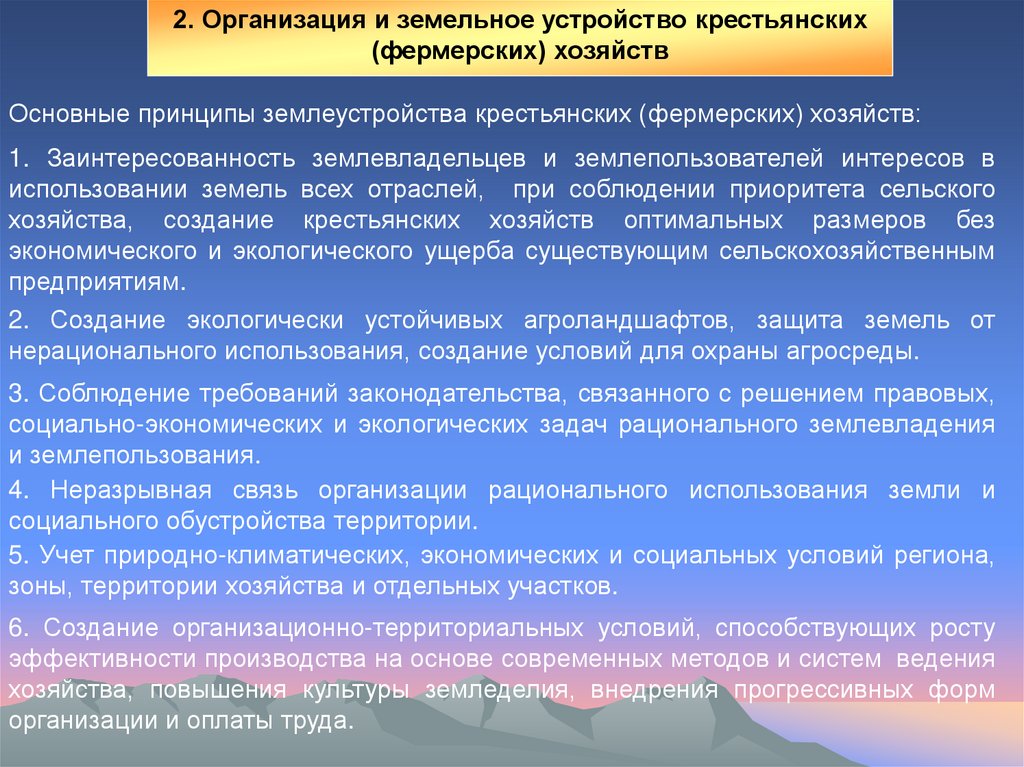 2. Организация и земельное устройство крестьянских (фермерских) хозяйств

Основные принципы землеустройства крестьянских (фермерских) хозяйств:

1. Заинтересованность землевладельцев и землепользователей интересов в использовании земель всех отраслей, при соблюдении приоритета сельского хозяйства, создание крестьянских хозяйств оптимальных размеров без экономического и экологического ущерба существующим сельскохозяйственным предприятиям.

2. Создание экологически устойчивых агроландшафтов, защита земель от нерационального использования, создание условий для охраны агросреды.

3. Соблюдение требований законодательства, связанного с решением правовых, социально-экономических и экологических задач рационального землевладения и землепользования.

4. Неразрывная связь организации рационального использования земли и социального обустройства территории.

5. Учет природно-климатических, экономических и социальных условий региона, зоны, территории хозяйства и отдельных участков.

6. Создание организационно-территориальных условий, способствующих росту эффективности производства на основе современных методов и систем ведения хозяйства, повышения культуры земледелия, внедрения прогрессивных форм организации и оплаты труда.